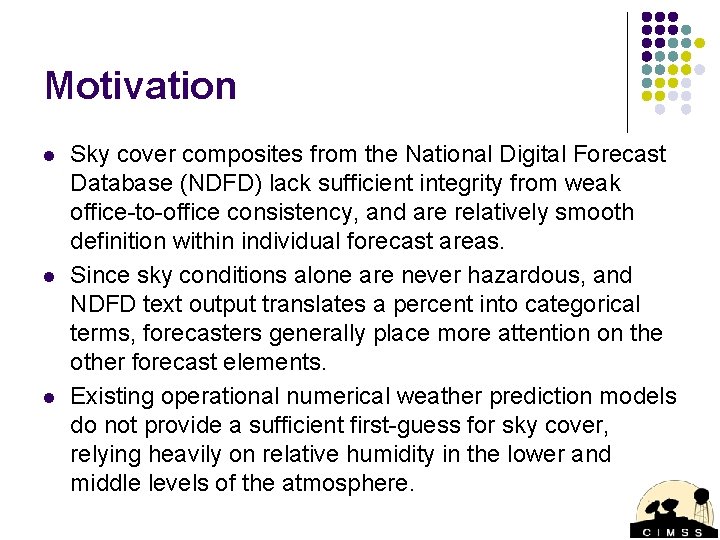 Motivation

- Sky cover composites from the National Digital Forecast Database (NDFD) lack sufficient integrity from weak office-to-office consistency, and are relatively smooth definition within individual forecast areas.
- Since sky conditions alone are never hazardous, and NDFD text output translates a percent into categorical terms, forecasters generally place more attention on the other forecast elements.
- Existing operational numerical weather prediction models do not provide a sufficient first-guess for sky cover, relying heavily on relative humidity in the lower and middle levels of the atmosphere.

CIMSS